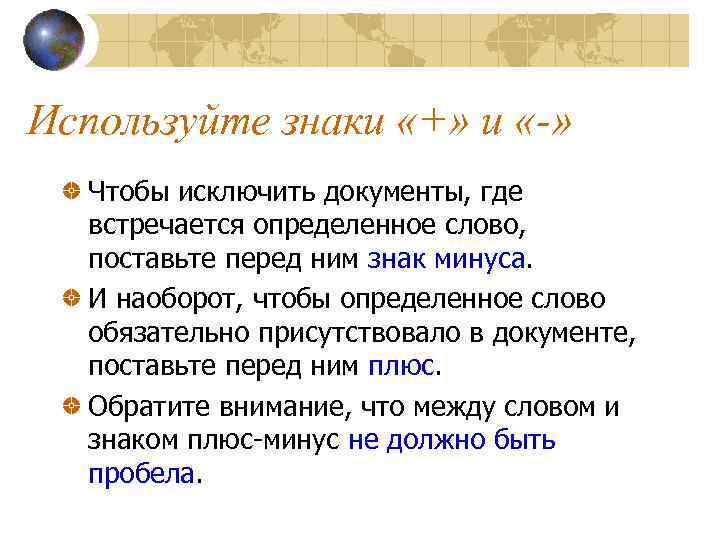 Используйте знаки «+» и «-»

Чтобы исключить документы, где встречается определенное слово, поставьте перед ним знак минуса.

И наоборот, чтобы определенное слово обязательно присутствовало в документе, поставьте перед ним плюс.

Обратите внимание, что между словом и знаком плюс-минус не должно быть пробела.